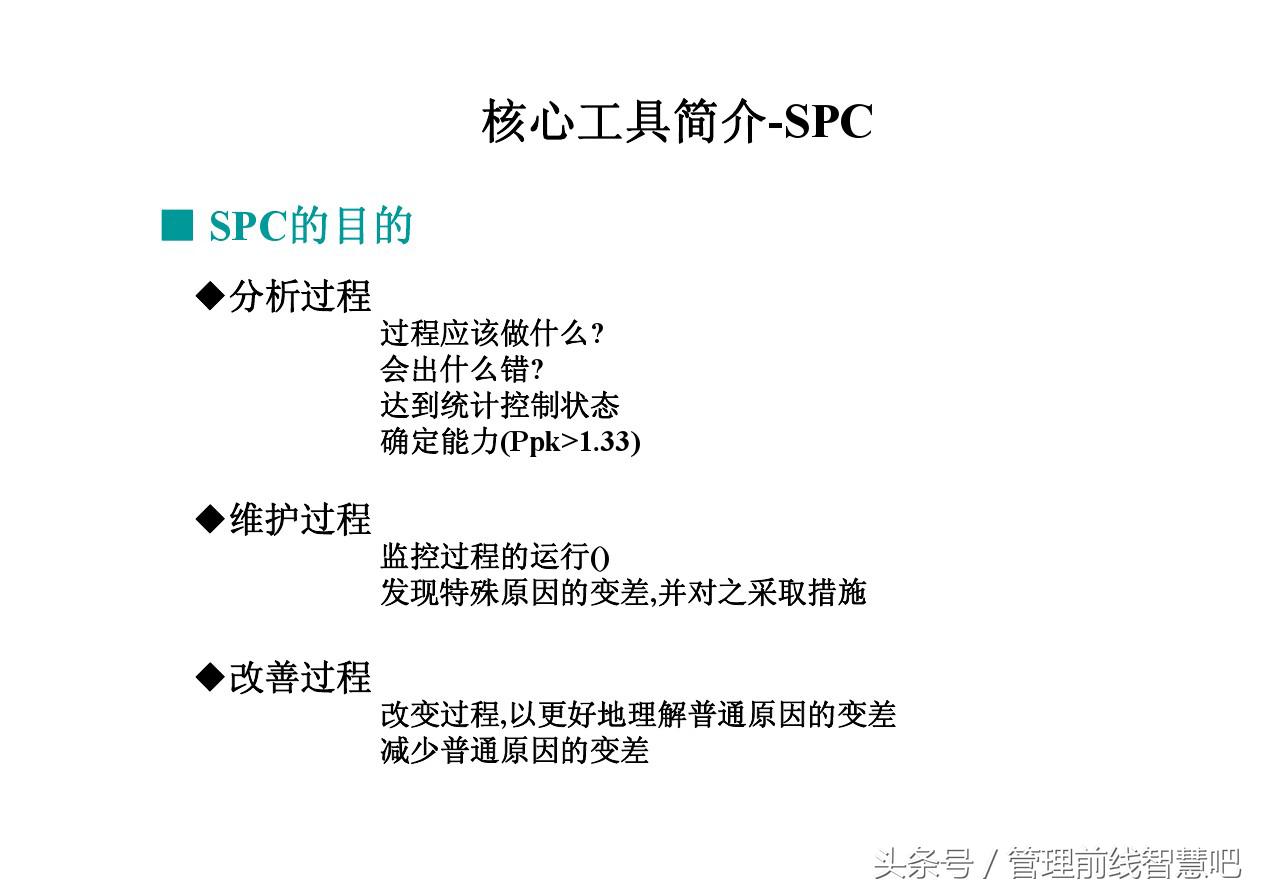 核心工具简介-SPC

■ SPC的目的

◆分析过程

过程应该做什么?
会出什么错?
达到统计控制状态
确定能力(Ppk>1.33)

◆维护过程

监控过程的运行()
发现特殊原因的变差,并对之采取措施

◆改善过程

改变过程,以更好地理解普通原因的变差
减少普通原因的变差

头条号 / 管理前线智慧吧